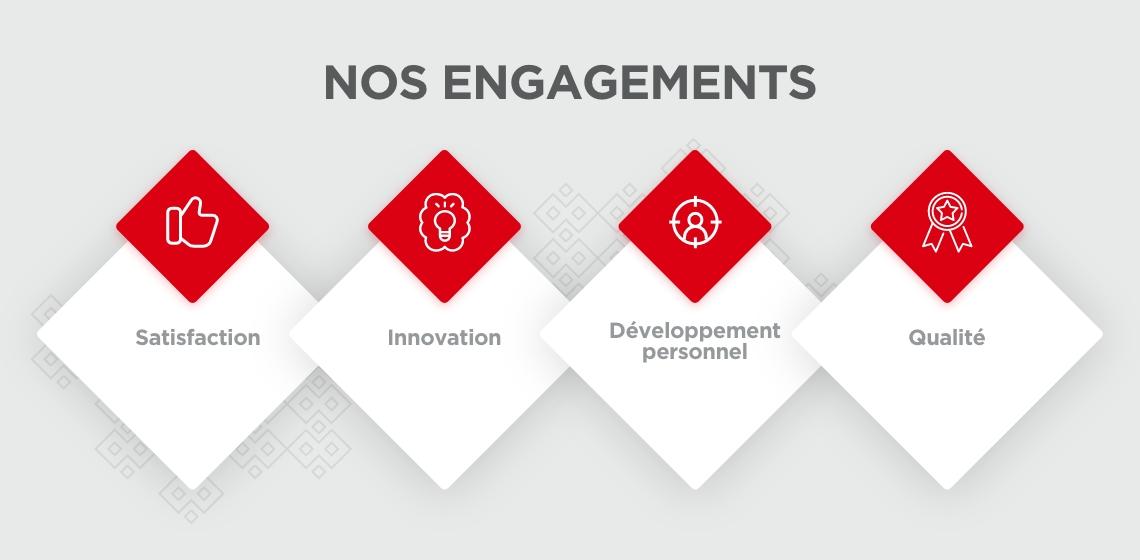 NOS ENGAGEMENTS

Satisfaction

Innovation

Développement personnel

Qualité